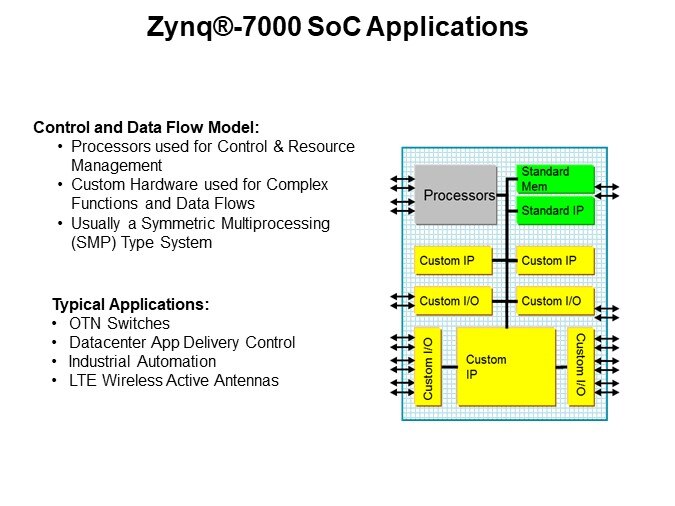 Zynq®-7000 SoC Applications

Control and Data Flow Model:
• Processors used for Control & Resource Management
• Custom Hardware used for Complex Functions and Data Flows
• Usually a Symmetric Multiprocessing (SMP) Type System

Typical Applications:
• OTN Switches
• Datacenter App Delivery Control
• Industrial Automation
• LTE Wireless Active Antennas

Processors
Standard Mem
Standard IP
Custom IP
Custom IP
Custom I/O
Custom I/O
Custom I/O
Custom IP
Custom I/O